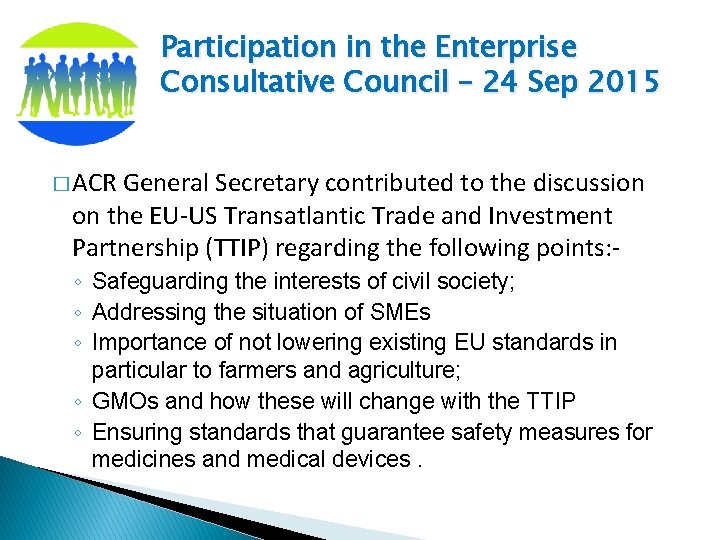 Participation in the Enterprise Consultative Council – 24 Sep 2015

□ ACR General Secretary contributed to the discussion on the EU-US Transatlantic Trade and Investment Partnership (TTIP) regarding the following points:-

◦ Safeguarding the interests of civil society;
◦ Addressing the situation of SMEs
◦ Importance of not lowering existing EU standards in particular to farmers and agriculture;
◦ GMOs and how these will change with the TTIP
◦ Ensuring standards that guarantee safety measures for medicines and medical devices .